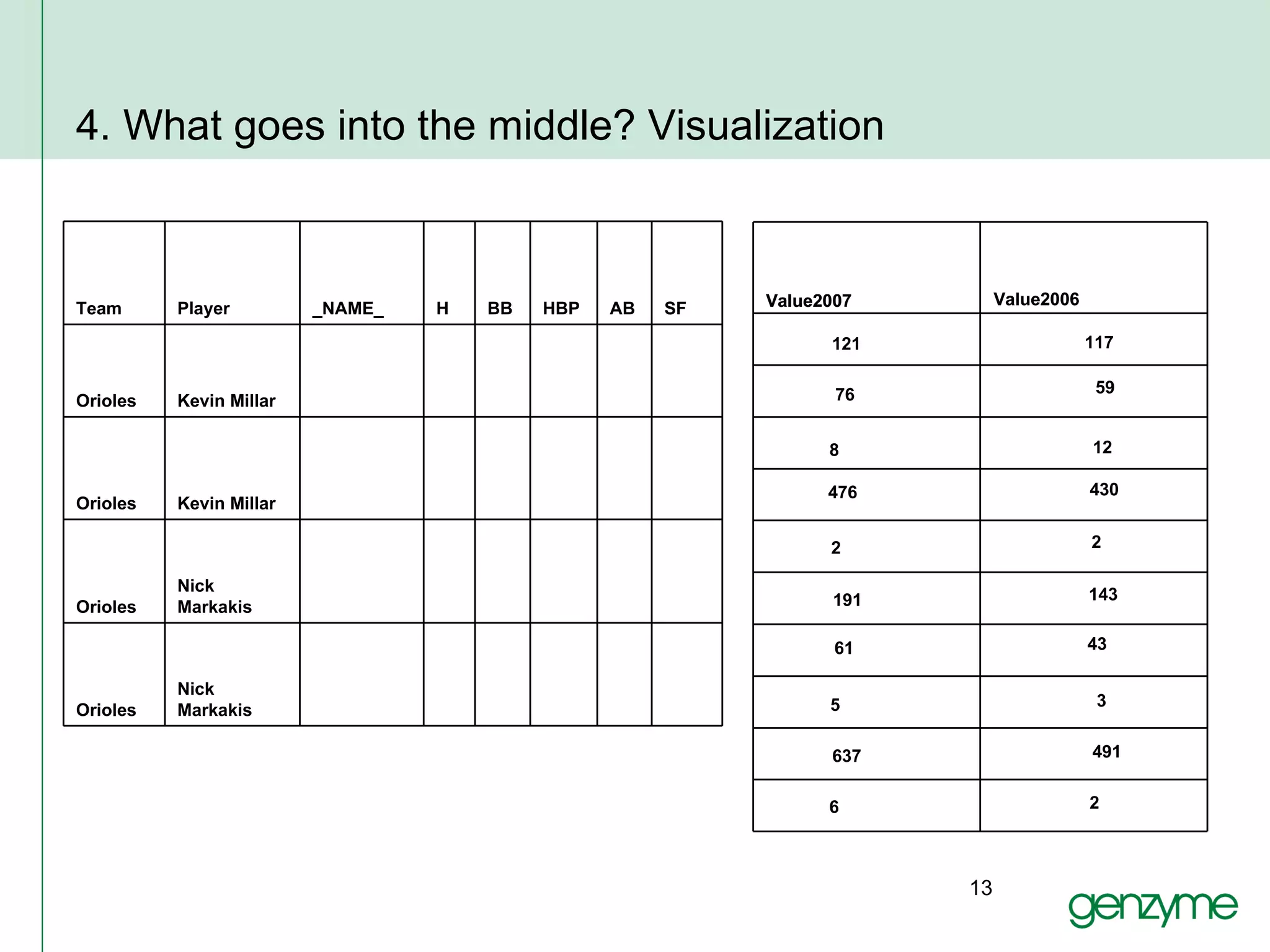 4. What goes into the middle? Visualization

| Team | Player | _NAME_ | H | BB | HBP | AB | SF |
|---|---|---|---|---|---|---|---|
| Orioles | Kevin Millar | | | | | | |
| Orioles | Kevin Millar | | | | | | |
| Orioles | Nick Markakis | | | | | | |
| Orioles | Nick Markakis | | | | | | |

| Value2007 | Value2006 |
|---|---|
| 121 | 117 |
| 76 | 59 |
| 8 | 12 |
| 476 | 430 |
| 2 | 2 |
| 191 | 143 |
| 61 | 43 |
| 5 | 3 |
| 637 | 491 |
| 6 | 2 |

13

genzyme